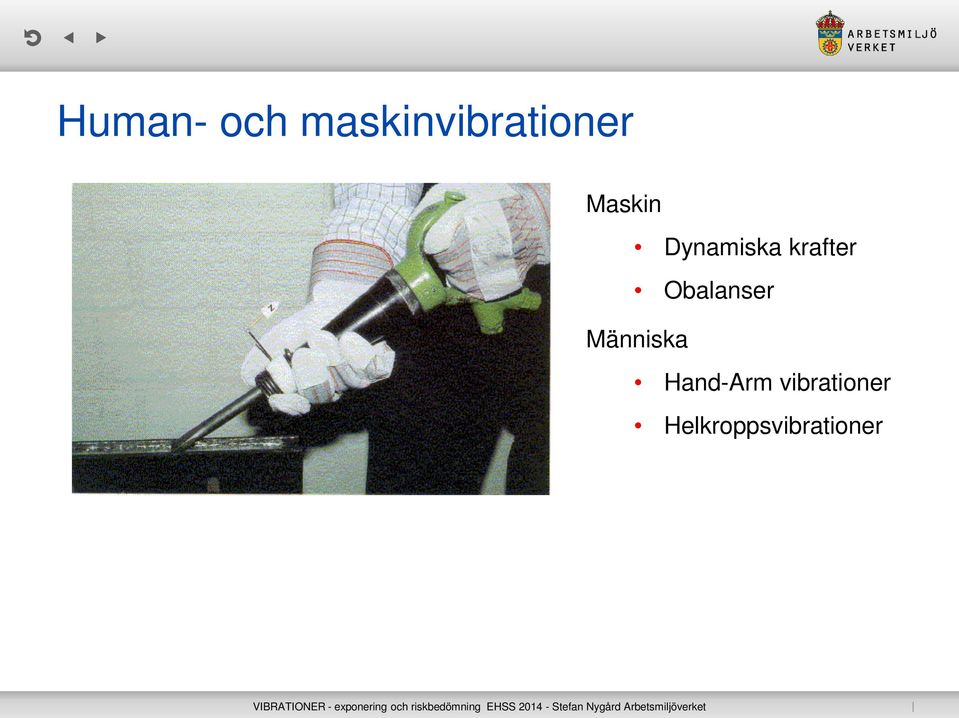 ARBETSMILJÖ VERKET

Human- och maskinvibrationer

Maskin

• Dynamiska krafter
• Obalanser

Människa

• Hand-Arm vibrationer
• Helkroppsvibrationer

VIBRATIONER - exponering och riskbedömning EHSS 2014 - Stefan Nygård Arbetsmiljöverket